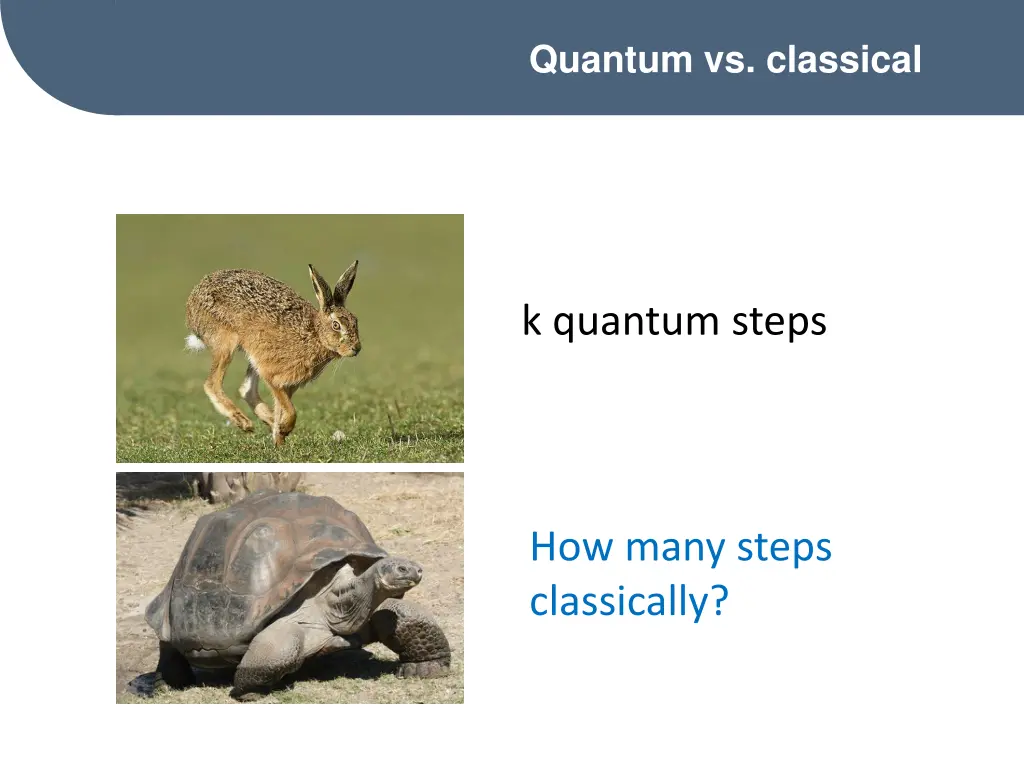 Quantum vs. classical

k quantum steps

How many steps classically?